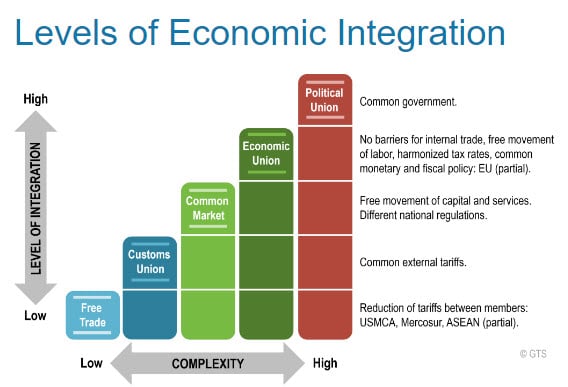 Levels of Economic Integration

High

LEVEL OF INTEGRATION

Low

Free Trade

Customs Union

Common Market

Economic Union

Political Union

Common government.

No barriers for internal trade, free movement of labor, harmonized tax rates, common monetary and fiscal policy: EU (partial).

Free movement of capital and services. Different national regulations.

Common external tariffs.

Reduction of tariffs between members: USMCA, Mercosur, ASEAN (partial).

Low

COMPLEXITY

High

© GTS